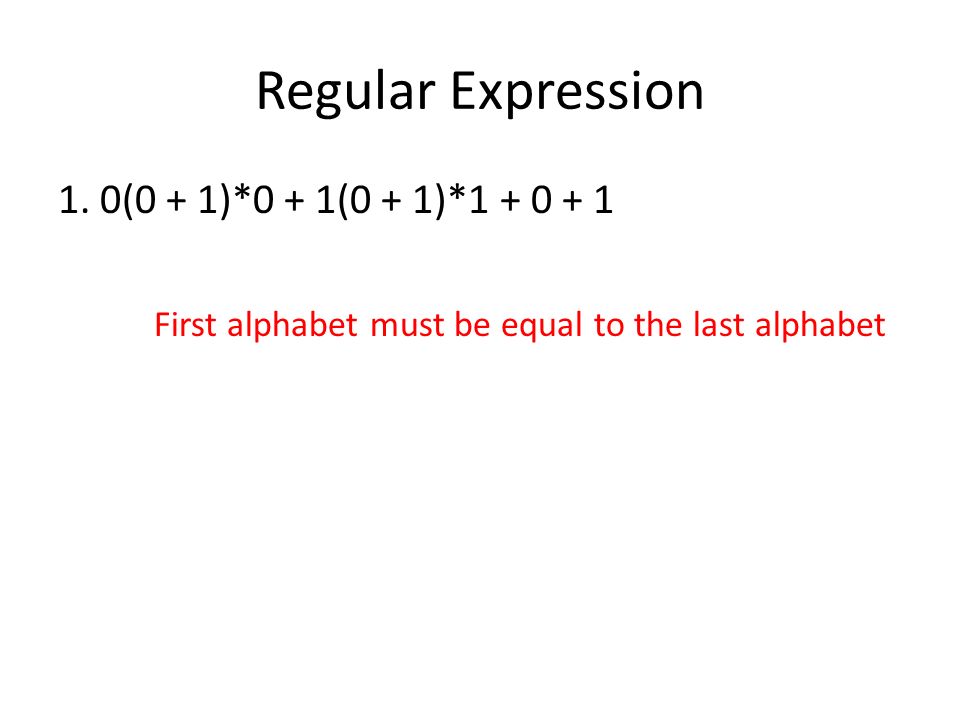 Regular Expression

1. $0(0 + 1)^*0 + 1(0 + 1)^*1 + 0 + 1$

First alphabet must be equal to the last alphabet